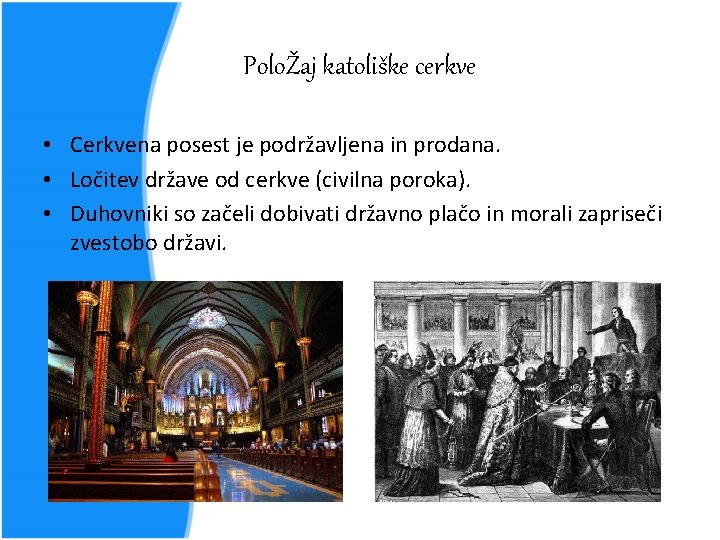 PoloŽaj katoliške cerkve

• Cerkvena posest je podržavljena in prodana.
• Ločitev države od cerkve (civilna poroka).
• Duhovniki so začeli dobivati državno plačo in morali zapriseči zvestobo državi.